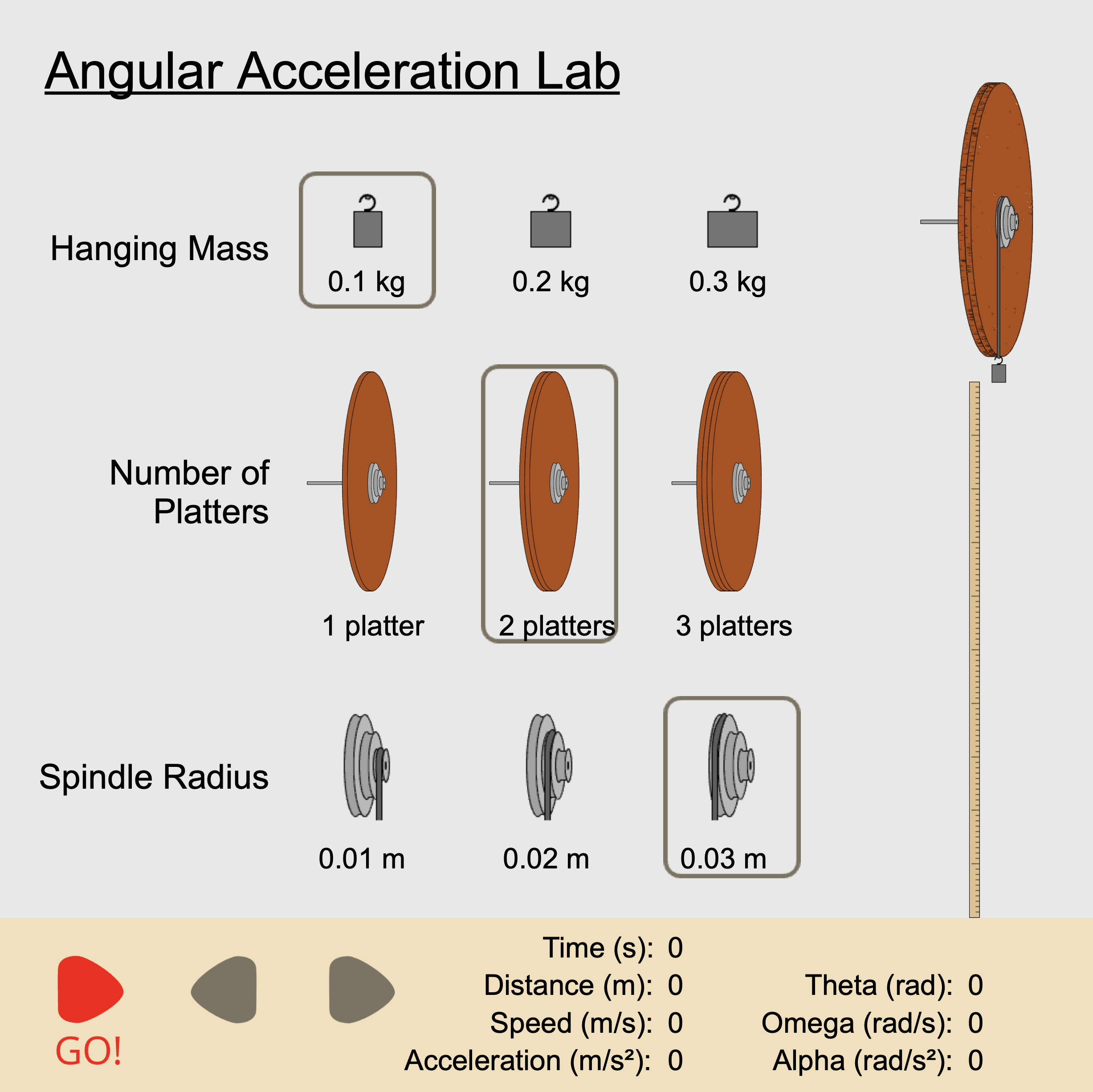 Angular Acceleration Lab

Hanging Mass

0.1 kg

0.2 kg

0.3 kg

Number of Platters

1 platter

2 platters

3 platters

Spindle Radius

0.01 m

0.02 m

0.03 m

GO!

Time (s): 0

Distance (m): 0

Speed (m/s): 0

Acceleration (m/s²): 0

Theta (rad): 0

Omega (rad/s): 0

Alpha (rad/s²): 0